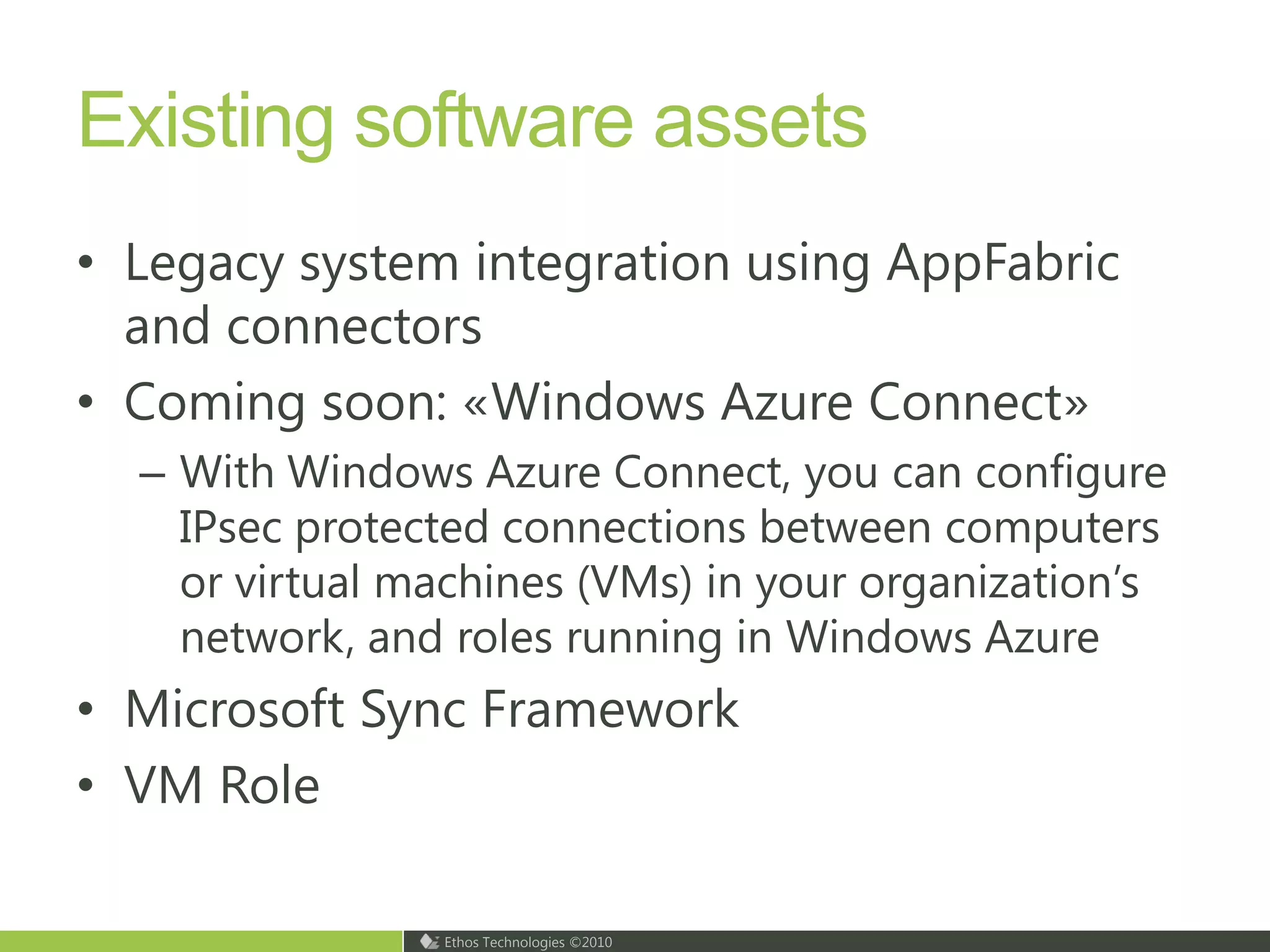 Existing software assets

• Legacy system integration using AppFabric and connectors
• Coming soon: «Windows Azure Connect»
– With Windows Azure Connect, you can configure IPsec protected connections between computers or virtual machines (VMs) in your organization's network, and roles running in Windows Azure
• Microsoft Sync Framework
• VM Role

Ethos Technologies ©2010